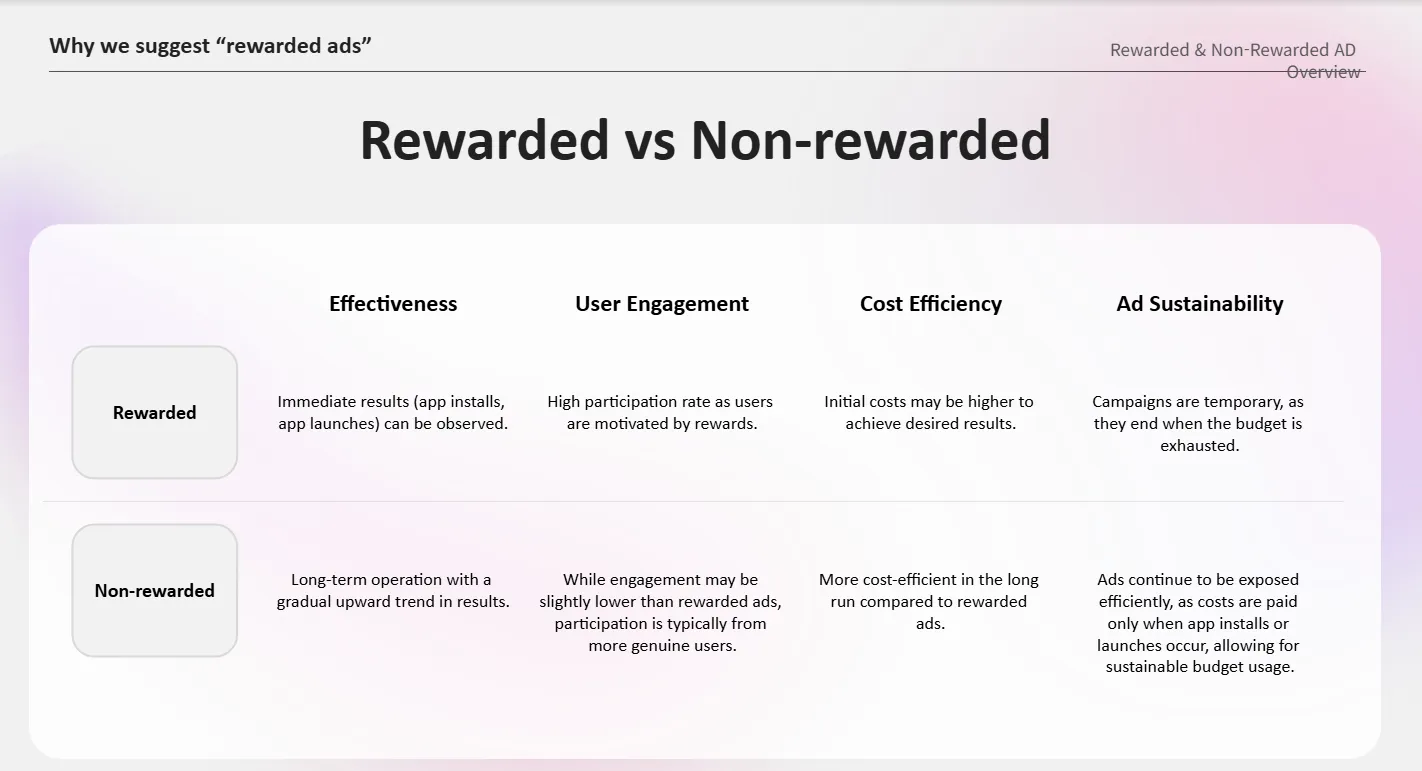 Why we suggest "rewarded ads"

Rewarded & Non-Rewarded AD Overview

Rewarded vs Non-rewarded

| | Effectiveness | User Engagement | Cost Efficiency | Ad Sustainability |
|---|---|---|---|---|
| Rewarded | Immediate results (app installs, app launches) can be observed. | High participation rate as users are motivated by rewards. | Initial costs may be higher to achieve desired results. | Campaigns are temporary, as they end when the budget is exhausted. |
| Non-rewarded | Long-term operation with a gradual upward trend in results. | While engagement may be slightly lower than rewarded ads, participation is typically from more genuine users. | More cost-efficient in the long run compared to rewarded ads. | Ads continue to be exposed efficiently, as costs are paid only when app installs or launches occur, allowing for sustainable budget usage. |